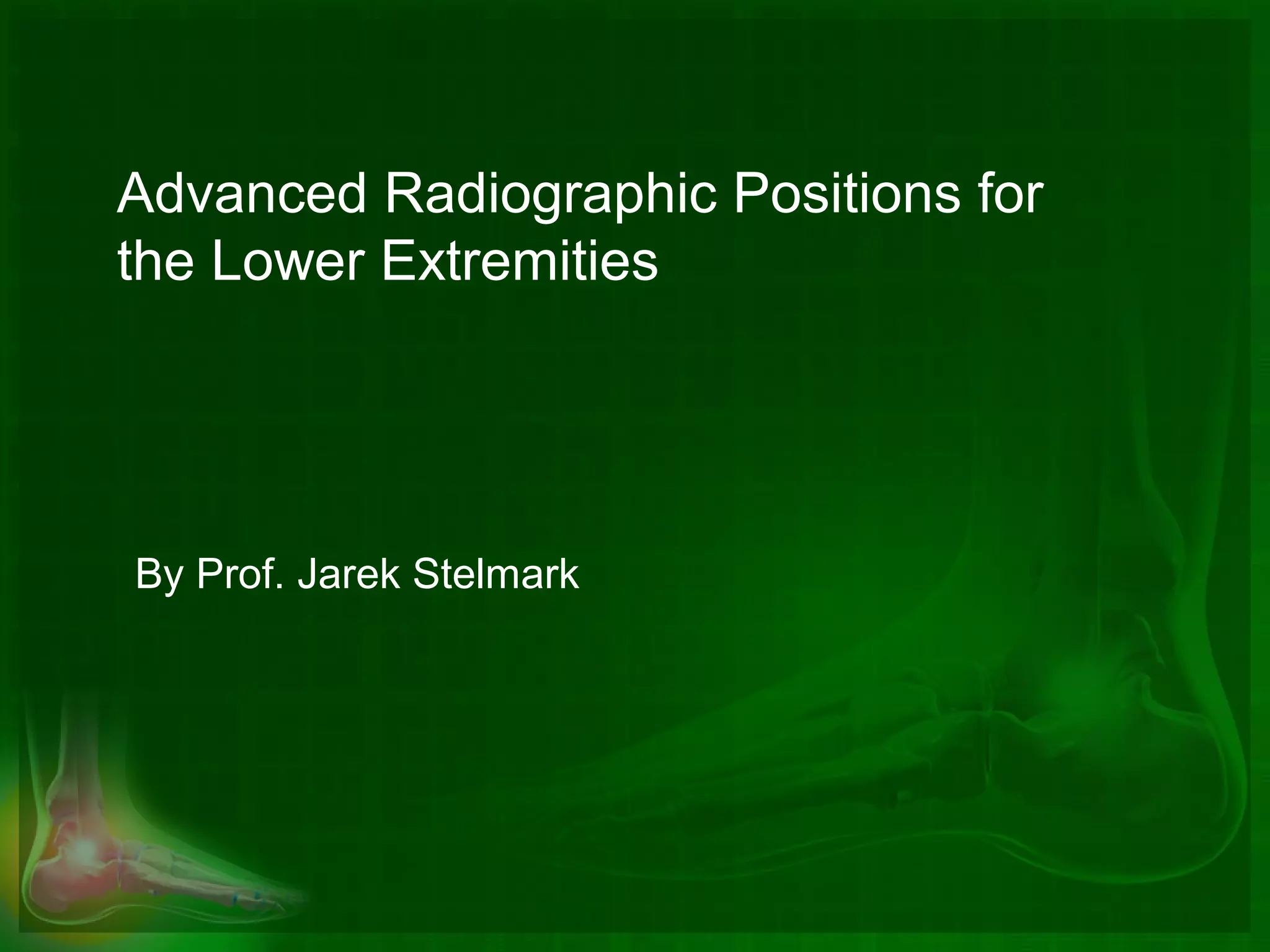 Advanced Radiographic Positions for the Lower Extremities

By Prof. Jarek Stelmark